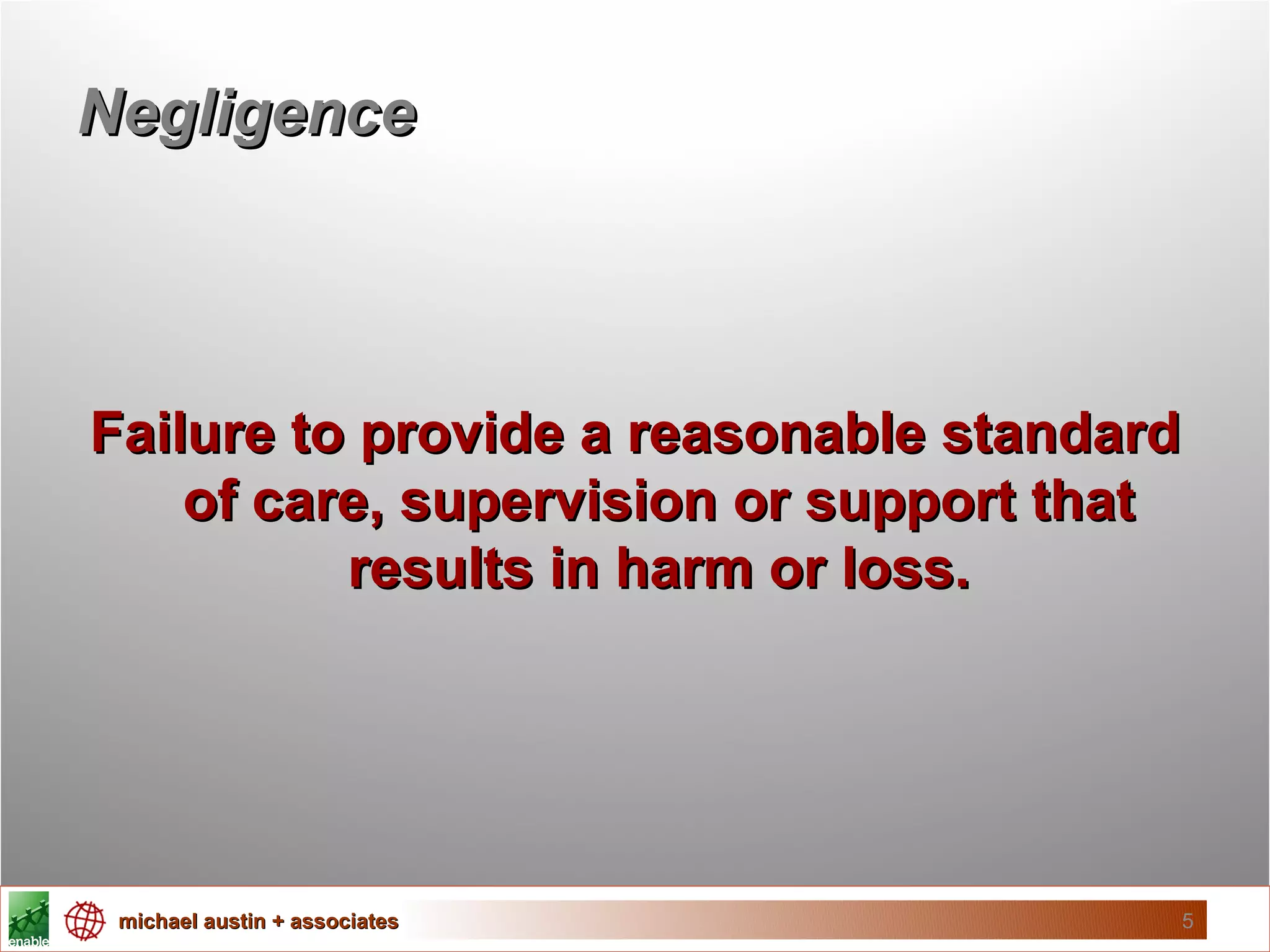 Negligence

Failure to provide a reasonable standard of care, supervision or support that results in harm or loss.

enable

michael austin + associates

5